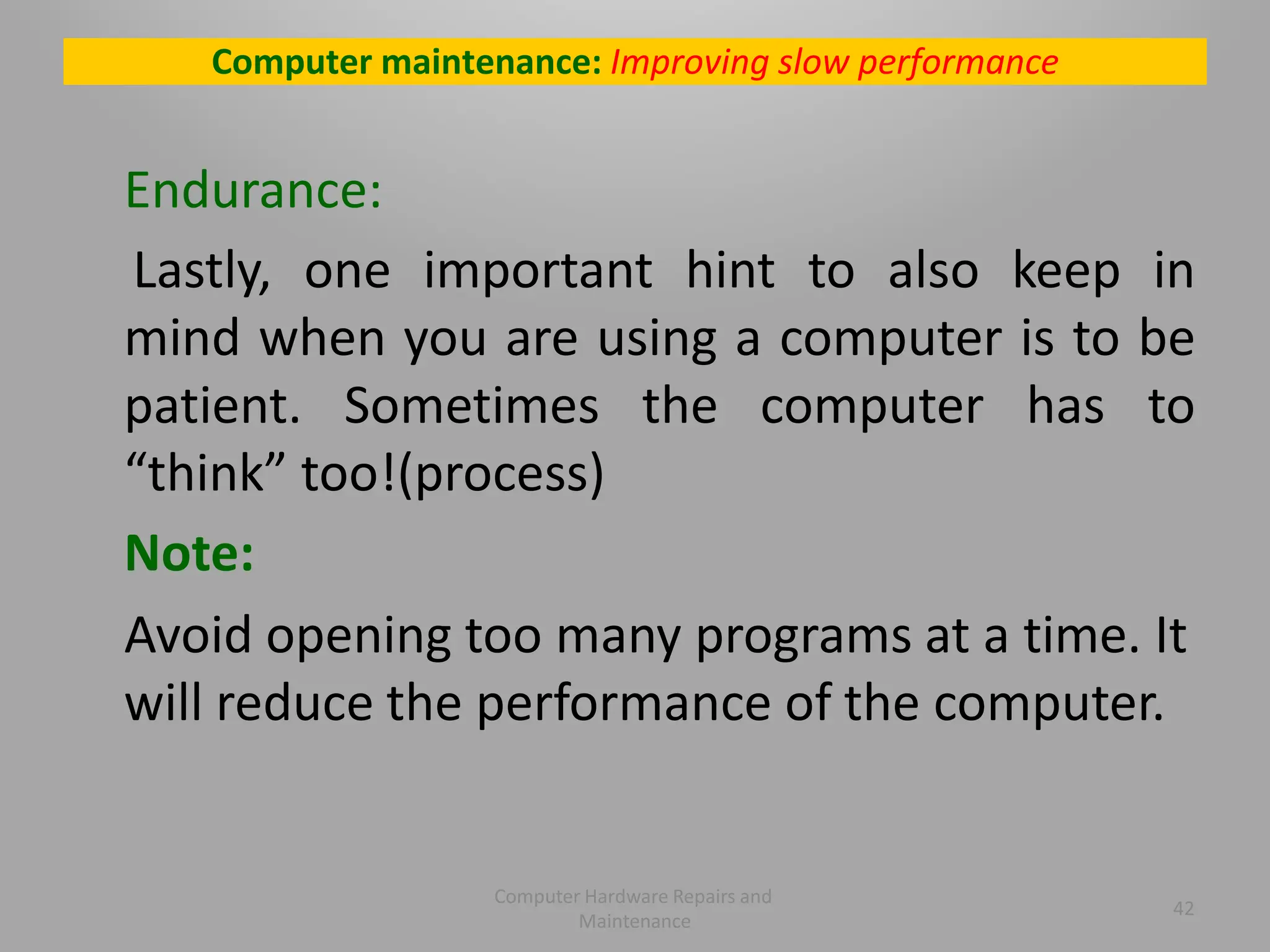 Computer maintenance: Improving slow performance

Endurance:

Lastly, one important hint to also keep in mind when you are using a computer is to be patient. Sometimes the computer has to “think” too!(process)

Note:

Avoid opening too many programs at a time. It will reduce the performance of the computer.

Computer Hardware Repairs and Maintenance

42